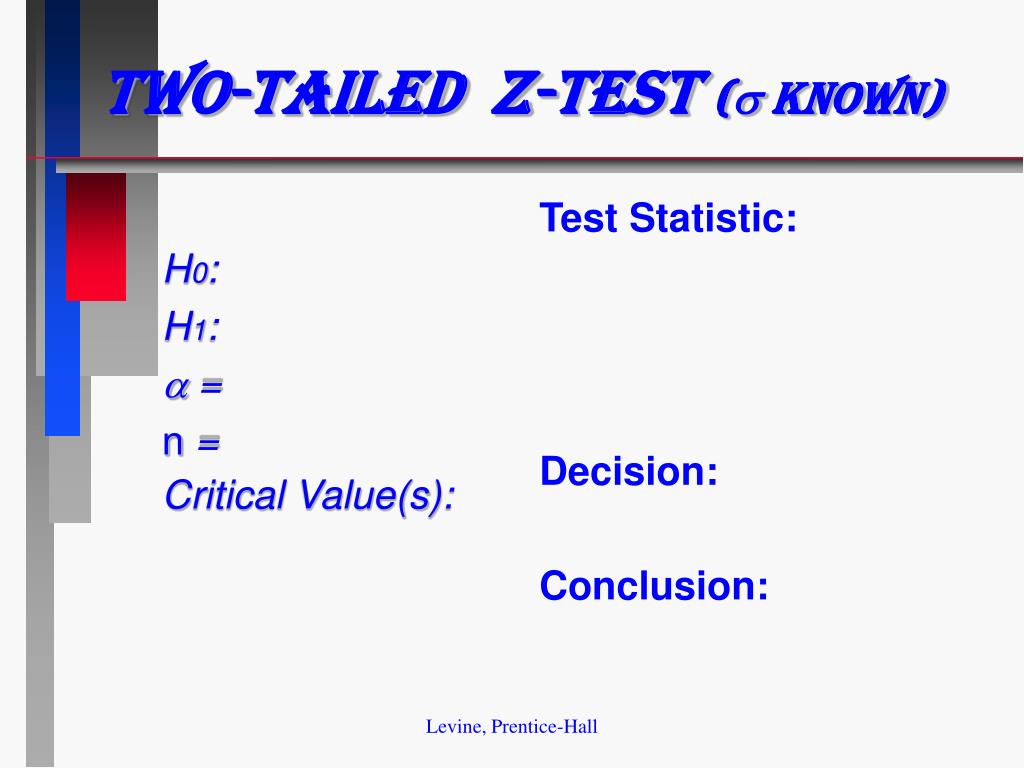 TWO-TAILED Z-TEST ($\sigma$ KNOWN)

$H_0$:
$H_1$:
$\alpha$ =
n =
Critical Value(s):

Test Statistic:

Decision:

Conclusion:

Levine, Prentice-Hall